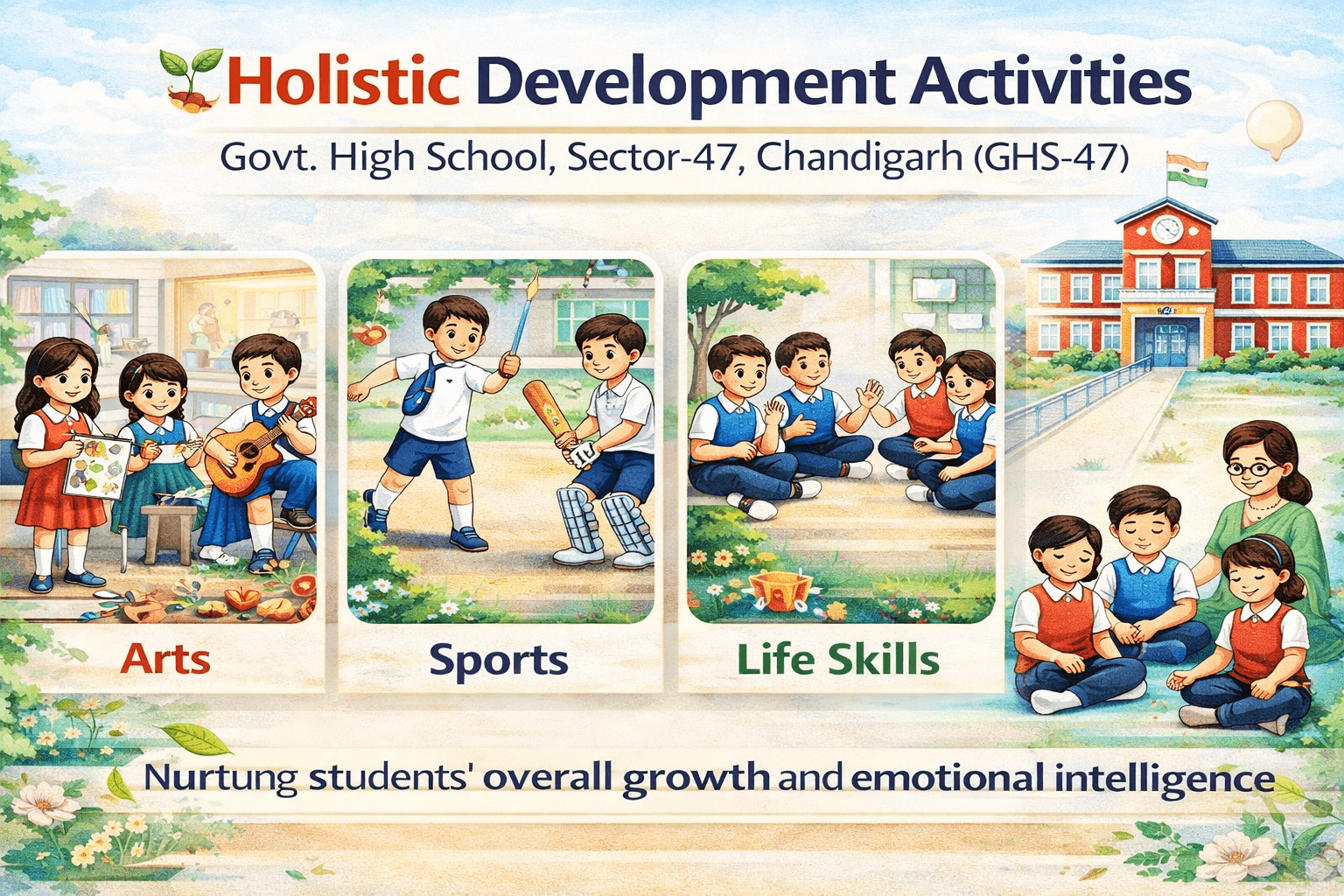 Holistic Development Activities

Govt. High School, Sector-47, Chandigarh (GHS-47)

Arts

Sports

Life Skills

Nurtung students' overall growth and emotional intelligence